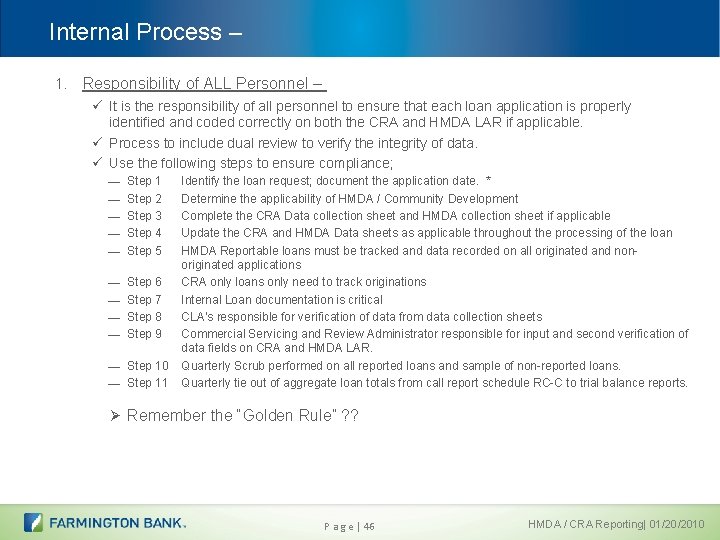 Internal Process –

1. Responsibility of ALL Personnel –

✓ It is the responsibility of all personnel to ensure that each loan application is properly identified and coded correctly on both the CRA and HMDA LAR if applicable.

✓ Process to include dual review to verify the integrity of data.

✓ Use the following steps to ensure compliance;

— Step 1 Identify the loan request; document the application date. *
— Step 2 Determine the applicability of HMDA / Community Development
— Step 3 Complete the CRA Data collection sheet and HMDA collection sheet if applicable
— Step 4 Update the CRA and HMDA Data sheets as applicable throughout the processing of the loan
— Step 5 HMDA Reportable loans must be tracked and data recorded on all originated and non-originated applications
— Step 6 CRA only loans only need to track originations
— Step 7 Internal Loan documentation is critical
— Step 8 CLA's responsible for verification of data from data collection sheets
— Step 9 Commercial Servicing and Review Administrator responsible for input and second verification of data fields on CRA and HMDA LAR.
— Step 10 Quarterly Scrub performed on all reported loans and sample of non-reported loans.
— Step 11 Quarterly tie out of aggregate loan totals from call report schedule RC-C to trial balance reports.

➢ Remember the "Golden Rule" ??

FARMINGTON BANK.

Page | 46

HMDA / CRA Reporting| 01/20/2010